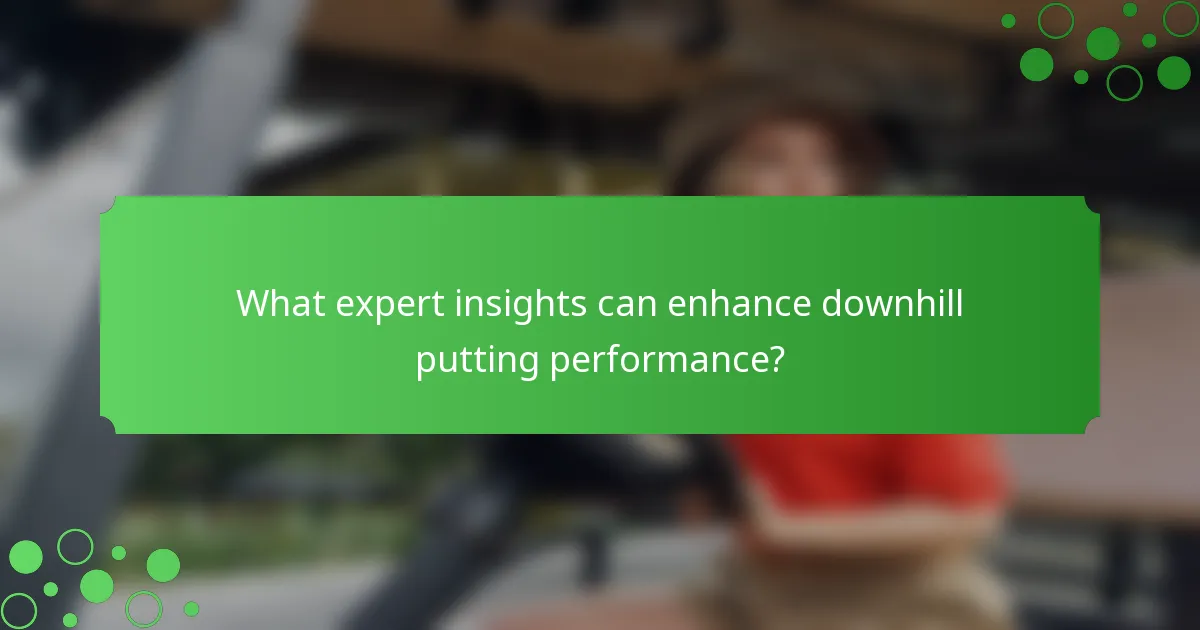 What expert insights can enhance downhill putting performance?